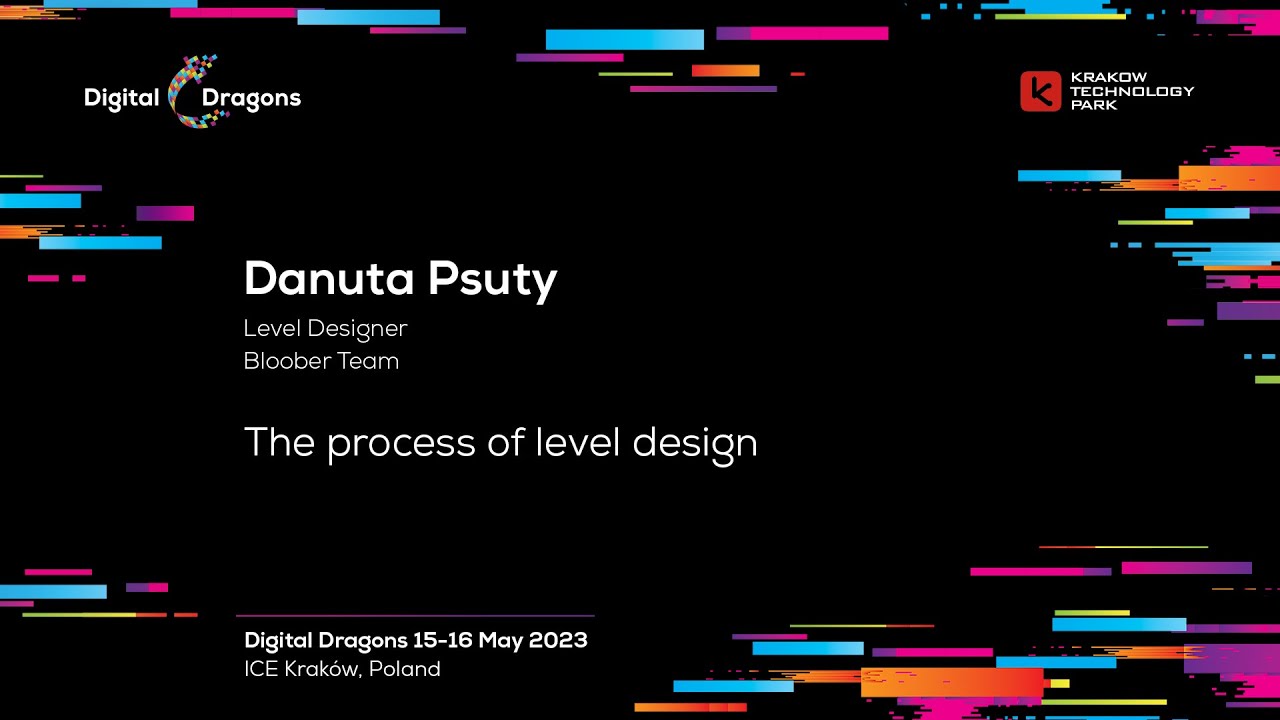 Digital Dragons

KRAKOW TECHNOLOGY PARK

Danuta Psuty

Level Designer
Bloober Team

The process of level design

Digital Dragons 15-16 May 2023
ICE Kraków, Poland